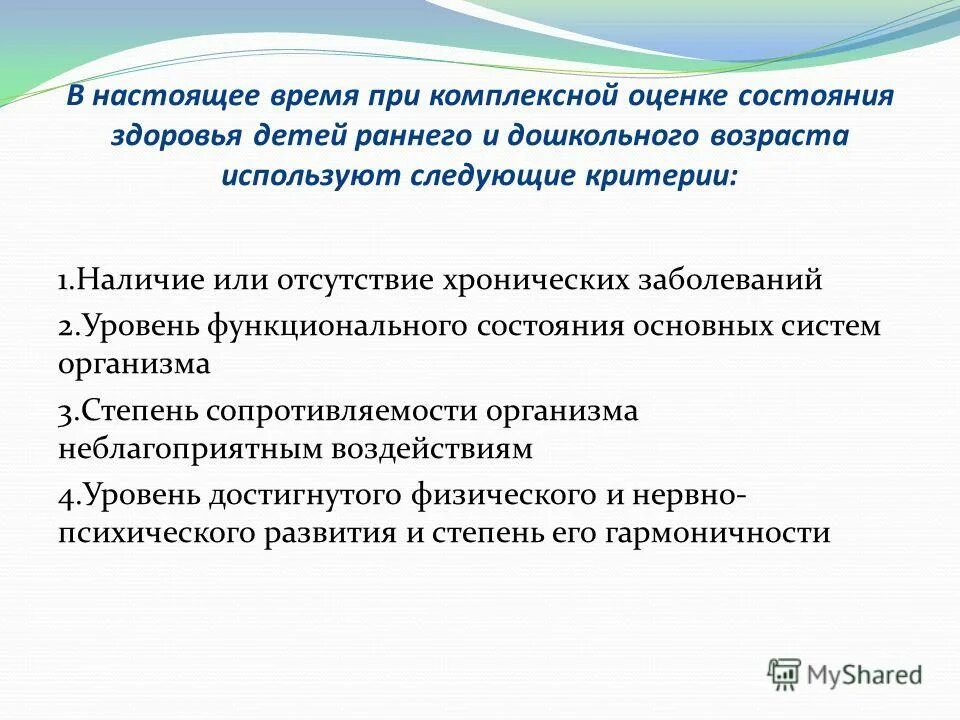 В настоящее время при комплексной оценке состояния здоровья детей раннего и дошкольного возраста используют следующие критерии:

1.Наличие или отсутствие хронических заболеваний

2.Уровень функционального состояния основных систем организма

3.Степень сопротивляемости организма неблагоприятным воздействиям

4.Уровень достигнутого физического и нервно-психического развития и степень его гармоничности

MyShared